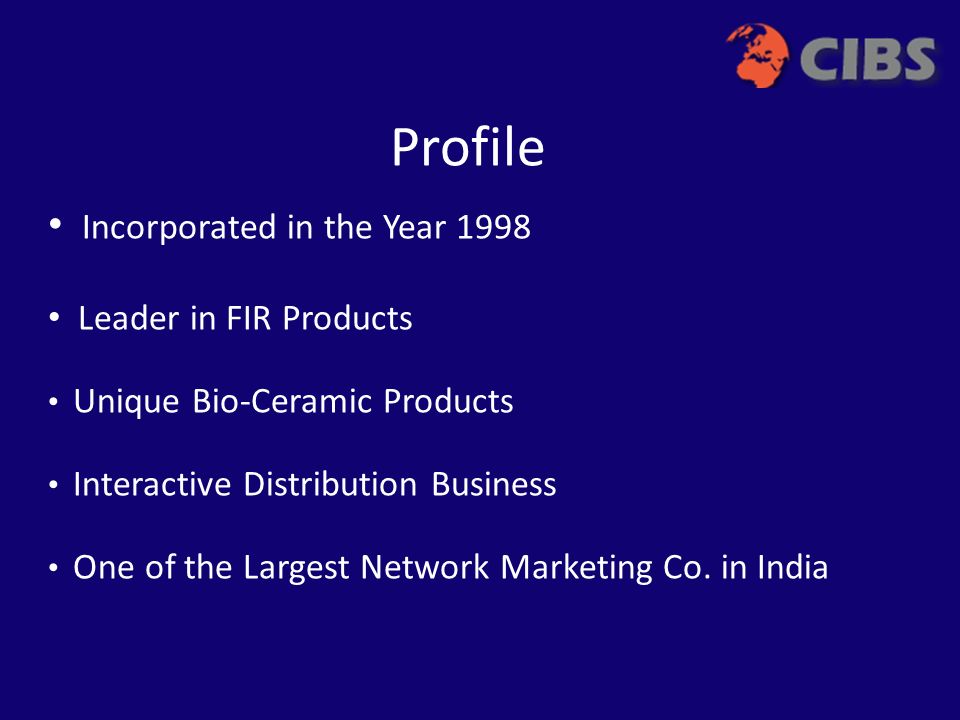 CIBS

Profile

• Incorporated in the Year 1998

• Leader in FIR Products

• Unique Bio-Ceramic Products

• Interactive Distribution Business

• One of the Largest Network Marketing Co. in India